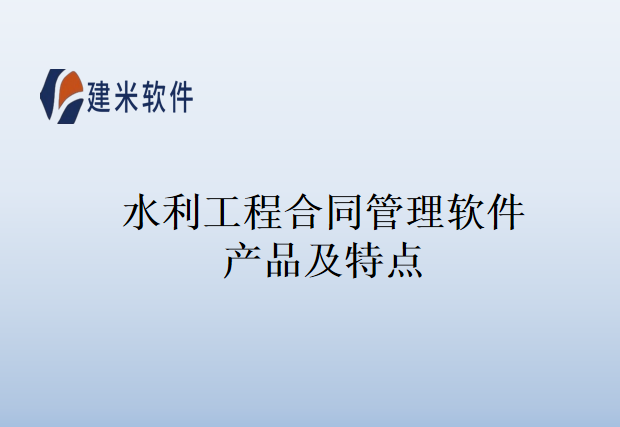 建米软件

水利工程合同管理软件
产品及特点